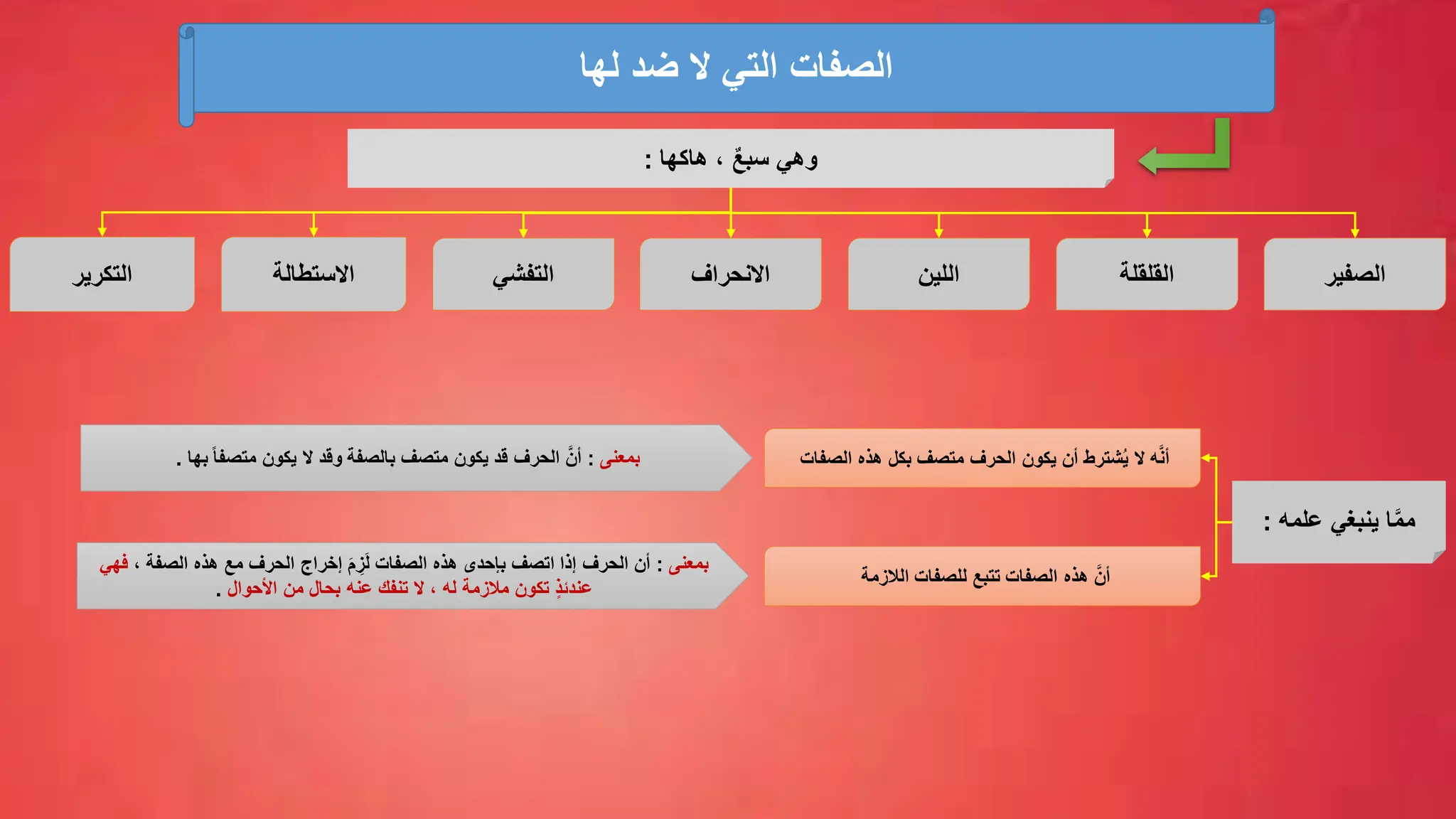 الصفات التي لا ضد لها

وهي سبعٌ ، هاكها :

الصفير

القلقلة

اللين

الانحراف

التفشي

الاستطالة

التكرير

ممَّا ينبغي علمه :

أنَّه لا يُشترط أن يكون الحرف متصف بكل هذه الصفات

بمعنى : أنَّ الحرف قد يكون متصف بالصفة وقد لا يكون متصفاً بها .

أنَّ هذه الصفات تتبع للصفات اللازمة

بمعنى : أن الحرف إذا اتصف بإحدى هذه الصفات لَزِمَ إخراج الحرف مع هذه الصفة ، فهي عندئذٍ تكون ملازمة له ، لا تنفك عنه بحال من الأحوال .